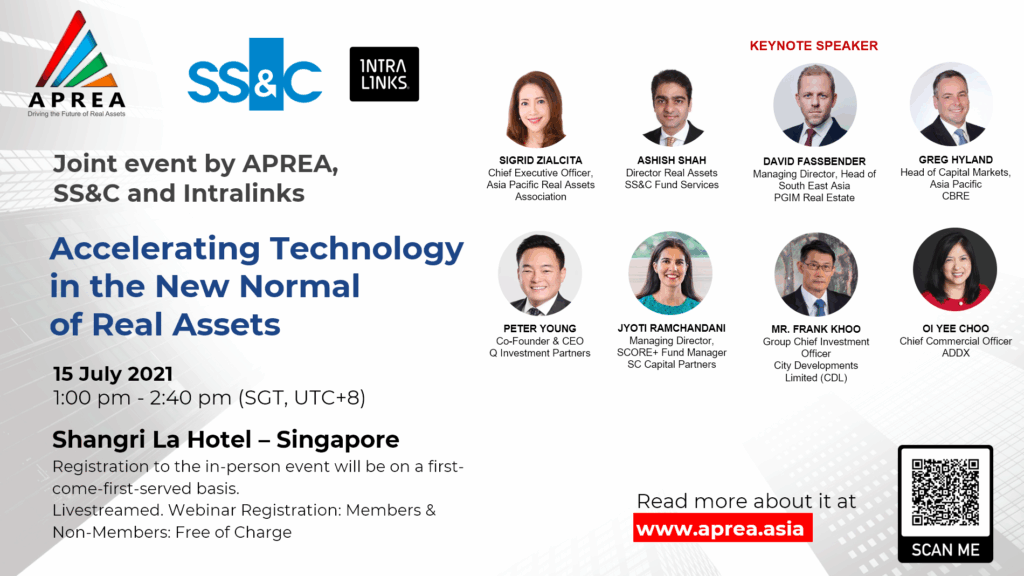 APREA
Driving the Future of Real Assets

SS&C

INTRA LINKS

Joint event by APREA, SS&C and Intralinks

Accelerating Technology in the New Normal of Real Assets

15 July 2021
1:00 pm - 2:40 pm (SGT, UTC+8)

Shangri La Hotel – Singapore
Registration to the in-person event will be on a first-come-first-served basis.
Livestreamed. Webinar Registration: Members & Non-Members: Free of Charge

KEYNOTE SPEAKER

SIGRID ZIALCITA
Chief Executive Officer, Asia Pacific Real Assets Association

ASHISH SHAH
Director Real Assets
SS&C Fund Services

DAVID FASSBENDER
Managing Director, Head of South East Asia
PGIM Real Estate

GREG HYLAND
Head of Capital Markets, Asia Pacific
CBRE

PETER YOUNG
Co-Founder & CEO
Q Investment Partners

JYOTI RAMCHANDANI
Managing Director, SCORE+ Fund Manager
SC Capital Partners

MR. FRANK KHOO
Group Chief Investment Officer
City Developments Limited (CDL)

OI YEE CHOO
Chief Commercial Officer
ADDX

Read more about it at
www.aprea.asia

SCAN ME